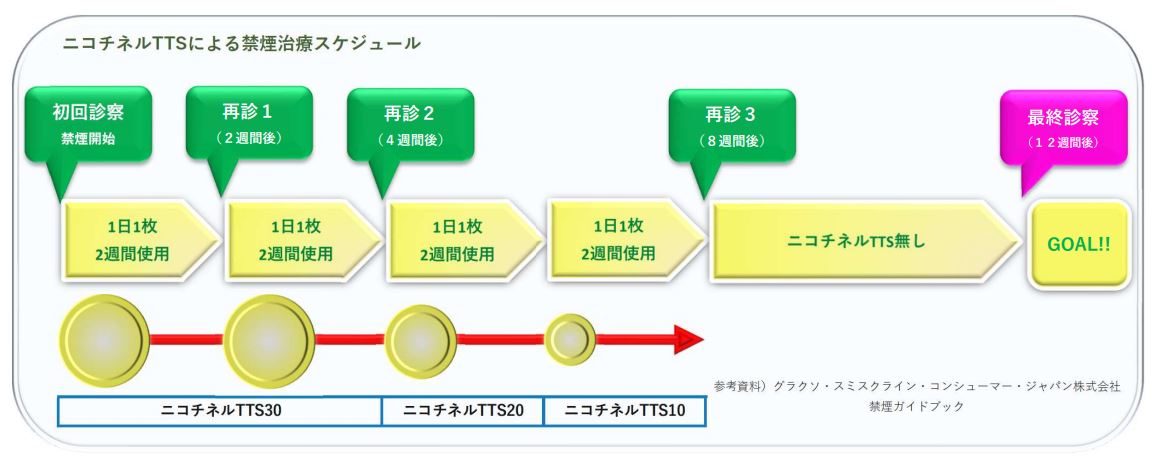 ニコチネルTTSによる禁煙治療スケジュール

初回診察
禁煙開始

再診１
（２週間後）

再診２
（４週間後）

再診３
（８週間後）

最終診察
（１２週間後）

1日1枚
2週間使用

1日1枚
2週間使用

1日1枚
2週間使用

1日1枚
2週間使用

ニコチネルTTS無し

GOAL!!

ニコチネルTTS30

ニコチネルTTS20

ニコチネルTTS10

参考資料）グラクソ・スミスクライン・コンシューマー・ジャパン株式会社
禁煙ガイドブック